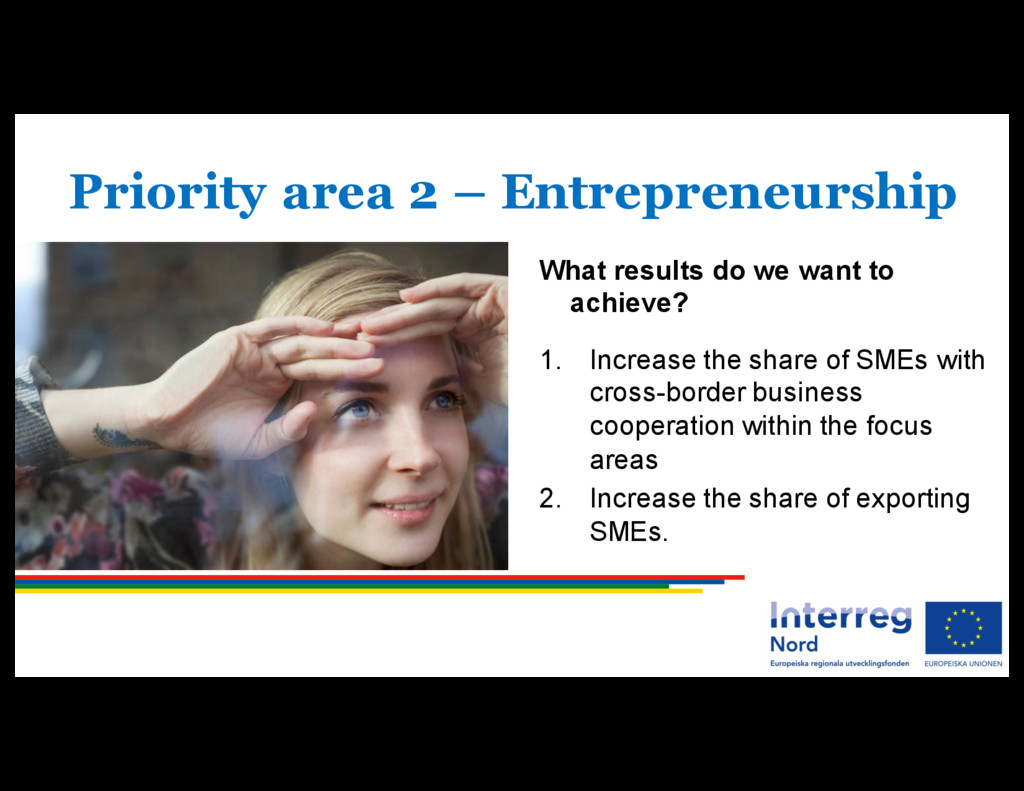 Priority area 2 – Entrepreneurship

What results do we want to achieve?

1. Increase the share of SMEs with cross-border business cooperation within the focus areas
2. Increase the share of exporting SMEs.

Interreg
Nord
Europeiska regionala utvecklingsfonden

EUROPEISKA UNIONEN